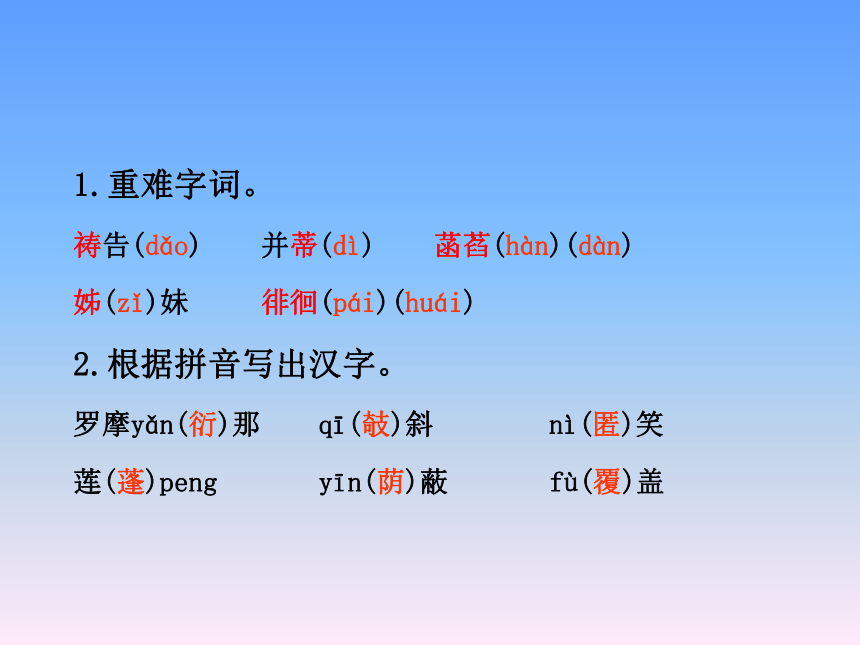 1.重难字词。

祷告(dǎo)　并蒂(dì)　菡萏(hàn)(dàn)

姊(zǐ)妹　徘徊(pái)(huái)

2.根据拼音写出汉字。

罗摩yǎn(衍)那　qī(攲)斜　nì(匿)笑

莲(蓬)peng　yīn(荫)蔽　fù(覆)盖